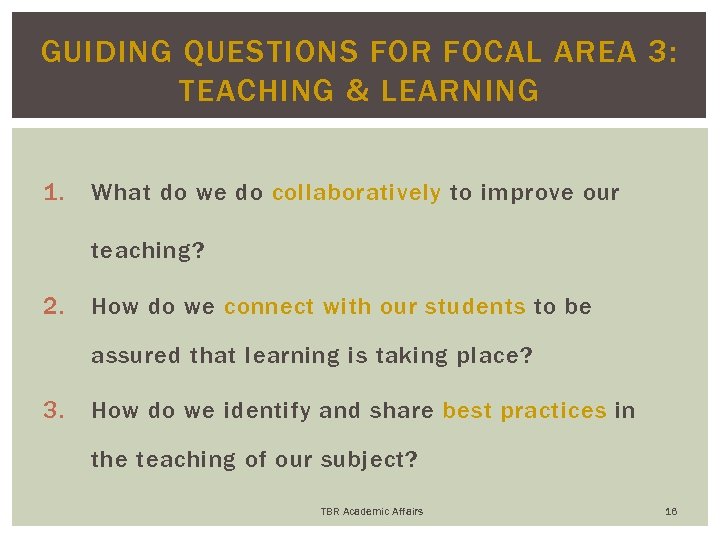 GUIDING QUESTIONS FOR FOCAL AREA 3: TEACHING & LEARNING

1. What do we do collaboratively to improve our teaching?

2. How do we connect with our students to be assured that learning is taking place?

3. How do we identify and share best practices in the teaching of our subject?

TBR Academic Affairs

16